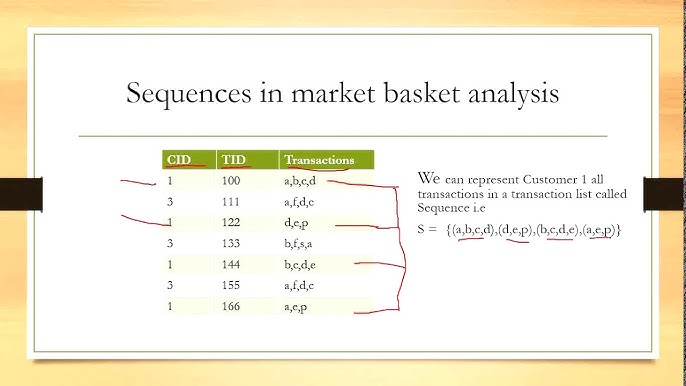 Sequences in market basket analysis

| CID | TID | Transactions |
|---|---|---|
| 1 | 100 | a,b,c,d |
| 3 | 111 | a,f,d,c |
| 1 | 122 | d,e,p |
| 3 | 133 | b,f,s,a |
| 1 | 144 | b,c,d,e |
| 3 | 155 | a,f,d,c |
| 1 | 166 | a,e,p |

We can represent Customer 1 all transactions in a transaction list called Sequence i.e

S = {(a,b,c,d),(d,e,p),(b,c,d,e),(a,e,p)}